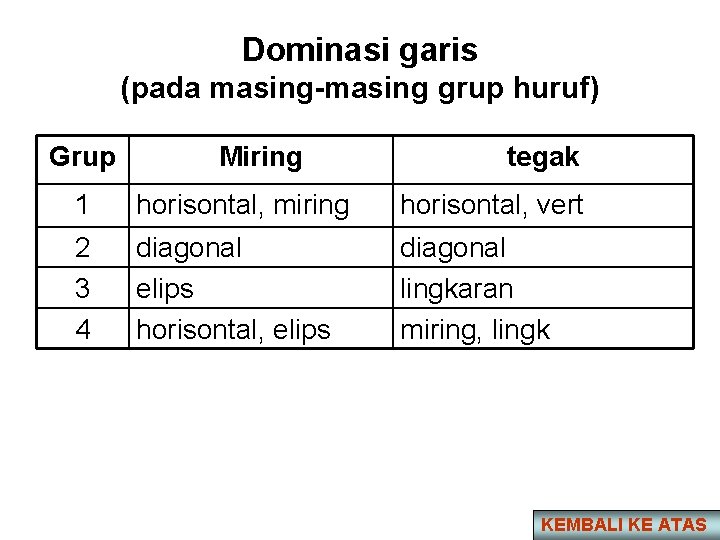 Dominasi garis
(pada masing-masing grup huruf)

| Grup | Miring | tegak |
|---|---|---|
| 1 | horisontal, miring | horisontal, vert |
| 2 | diagonal | diagonal |
| 3 | elips | lingkaran |
| 4 | horisontal, elips | miring, lingk |

KEMBALI KE ATAS